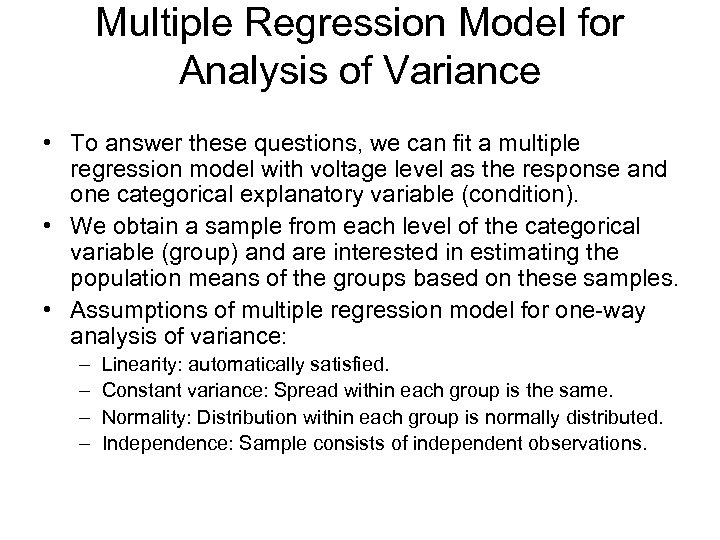 Multiple Regression Model for Analysis of Variance

• To answer these questions, we can fit a multiple regression model with voltage level as the response and one categorical explanatory variable (condition).
• We obtain a sample from each level of the categorical variable (group) and are interested in estimating the population means of the groups based on these samples.
• Assumptions of multiple regression model for one-way analysis of variance:
– Linearity: automatically satisfied.
– Constant variance: Spread within each group is the same.
– Normality: Distribution within each group is normally distributed.
– Independence: Sample consists of independent observations.